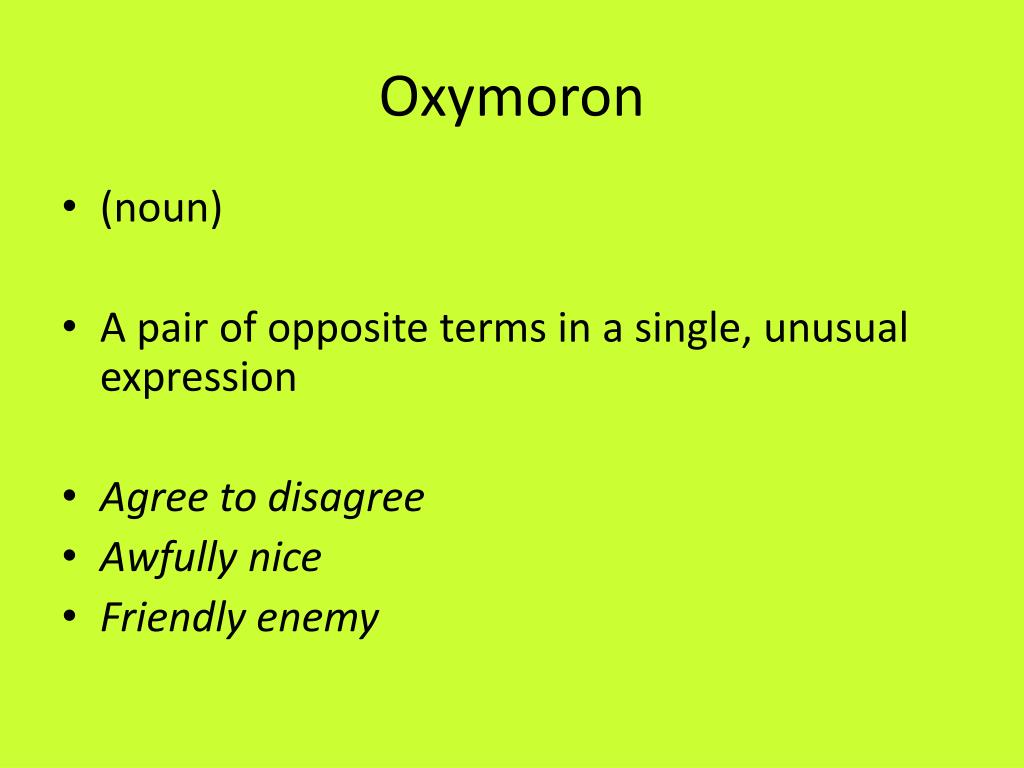 Oxymoron

• (noun)

• A pair of opposite terms in a single, unusual expression

• Agree to disagree
• Awfully nice
• Friendly enemy